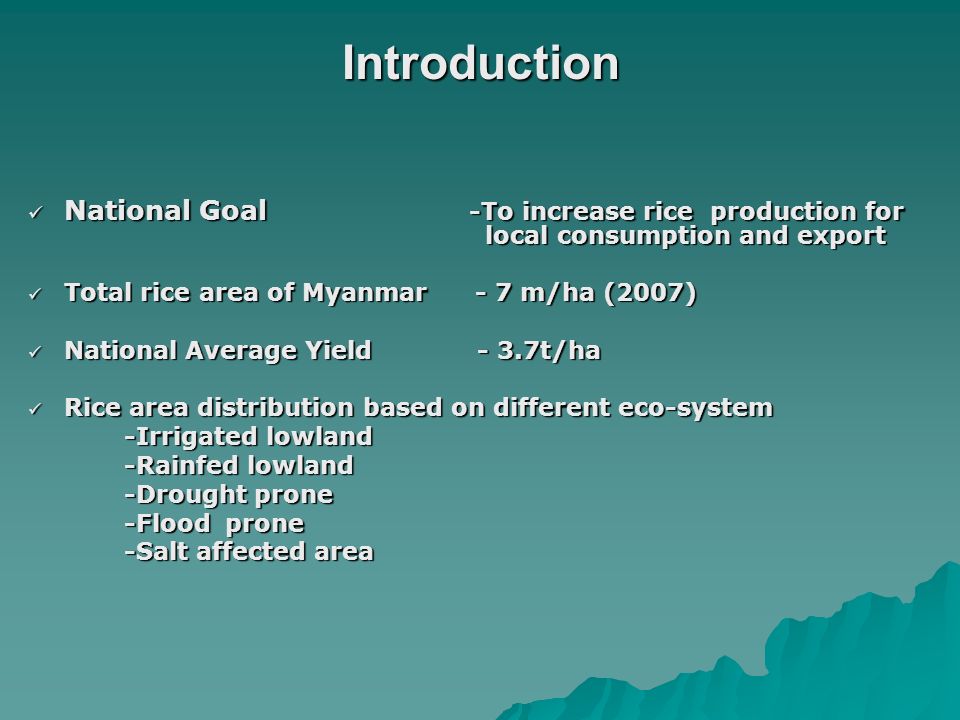 Introduction

✓ National Goal -To increase rice production for local consumption and export

✓ Total rice area of Myanmar - 7 m/ha (2007)

✓ National Average Yield - 3.7t/ha

✓ Rice area distribution based on different eco-system
-Irrigated lowland
-Rainfed lowland
-Drought prone
-Flood prone
-Salt affected area